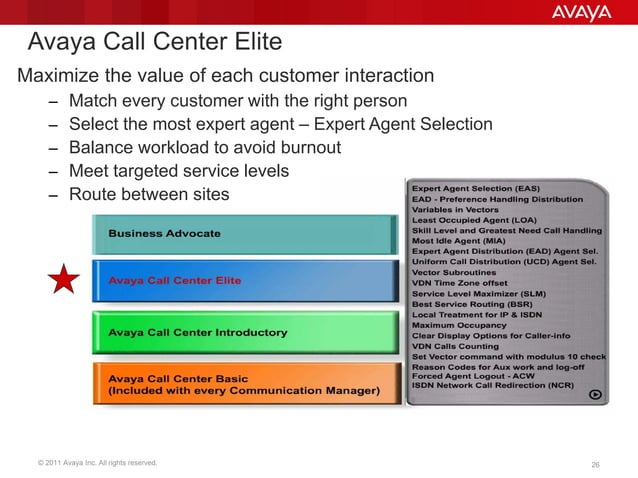 AVAYA

Avaya Call Center Elite

Maximize the value of each customer interaction

– Match every customer with the right person
– Select the most expert agent – Expert Agent Selection
– Balance workload to avoid burnout
– Meet targeted service levels
– Route between sites

Business Advocate

Avaya Call Center Elite

Avaya Call Center Introductory

Avaya Call Center Basic
(Included with every Communication Manager)

Expert Agent Selection (EAS)
EAD - Preference Handling Distribution
Variables in Vectors
Least Occupied Agent (LOA)
Skill Level and Greatest Need Call Handling
Most Idle Agent (MIA)
Expert Agent Distribution (EAD) Agent Sel.
Uniform Call Distribution (UCD) Agent Sel.
Vector Subroutines
VDN Time Zone offset
Service Level Maximizer (SLM)
Best Service Routing (BSR)
Local Treatment for IP & ISDN
Maximum Occupancy
Clear Display Options for Caller-info
VDN Calls Counting
Set Vector command with modulus 10 check
Reason Codes for Aux work and log-off
Forced Agent Logout - ACW
ISDN Network Call Redirection (NCR)

© 2011 Avaya Inc. All rights reserved.

26